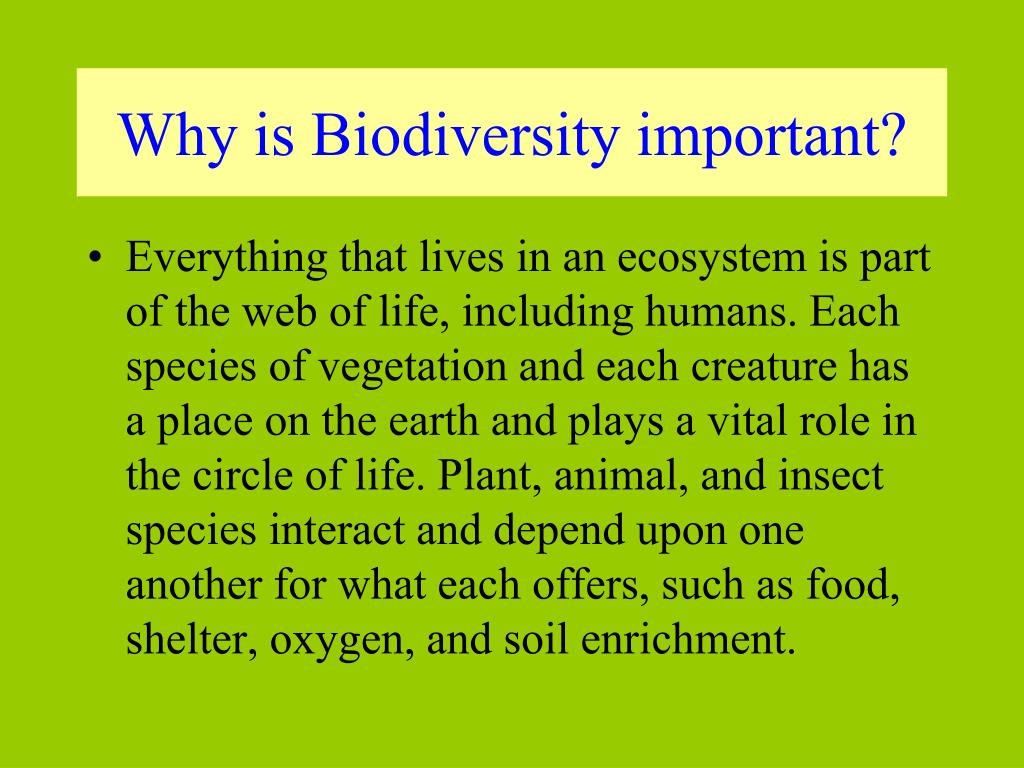 Why is Biodiversity important?

• Everything that lives in an ecosystem is part of the web of life, including humans. Each species of vegetation and each creature has a place on the earth and plays a vital role in the circle of life. Plant, animal, and insect species interact and depend upon one another for what each offers, such as food, shelter, oxygen, and soil enrichment.